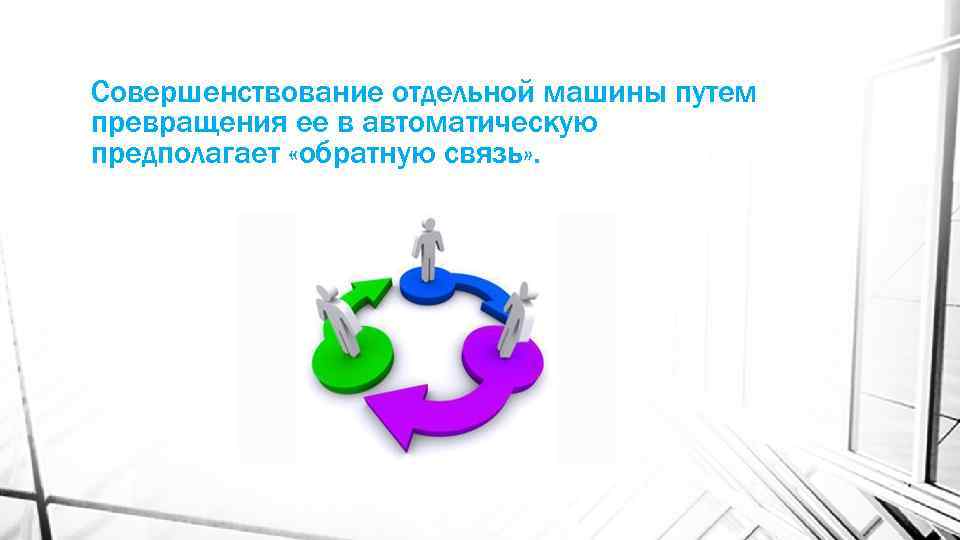 Совершенствование отдельной машины путем превращения ее в автоматическую предполагает «обратную связь».